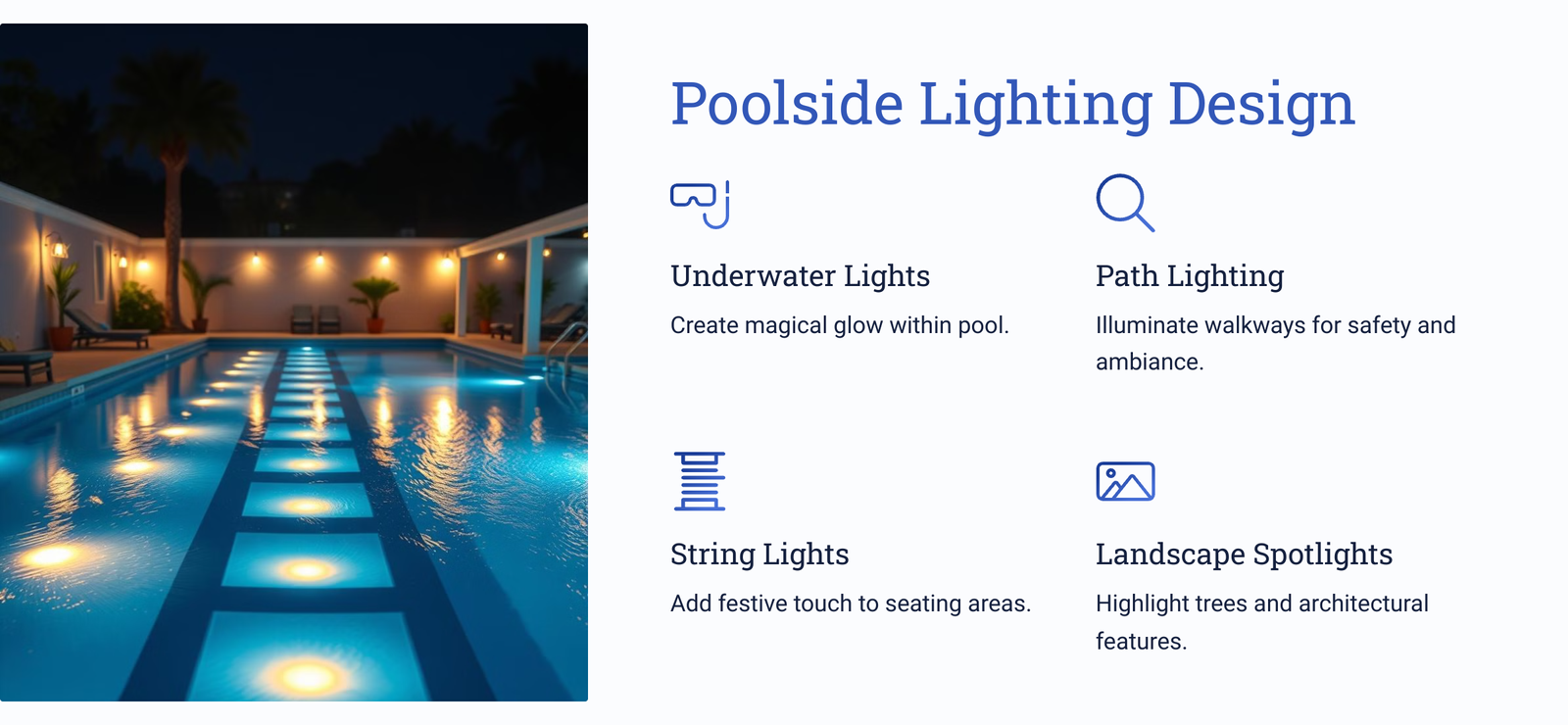 Poolside Lighting Design

Underwater Lights

Create magical glow within pool.

Path Lighting

Illuminate walkways for safety and ambiance.

String Lights

Add festive touch to seating areas.

Landscape Spotlights

Highlight trees and architectural features.